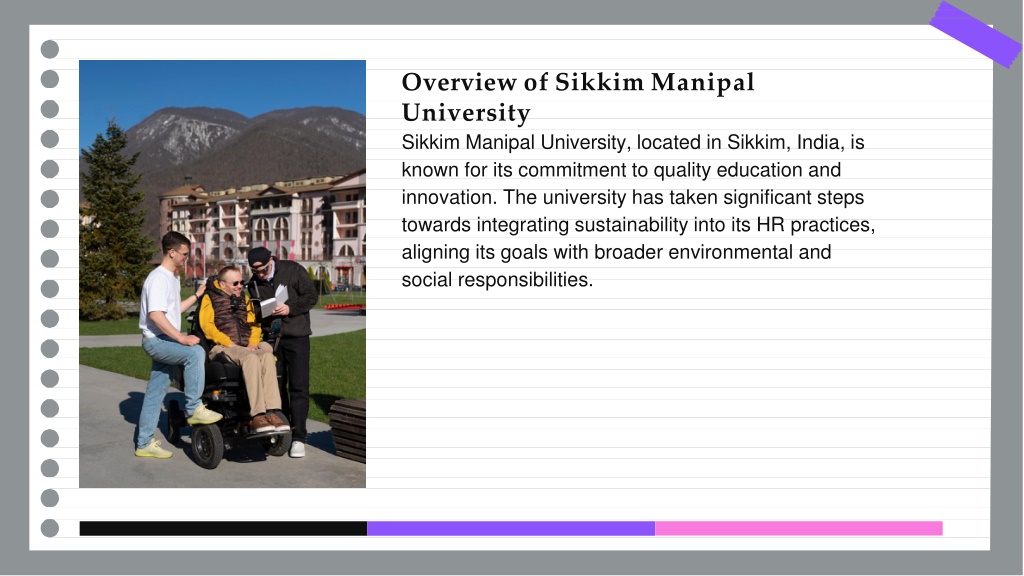 Overview of Sikkim Manipal University

Sikkim Manipal University, located in Sikkim, India, is known for its commitment to quality education and innovation. The university has taken significant steps towards integrating sustainability into its HR practices, aligning its goals with broader environmental and social responsibilities.